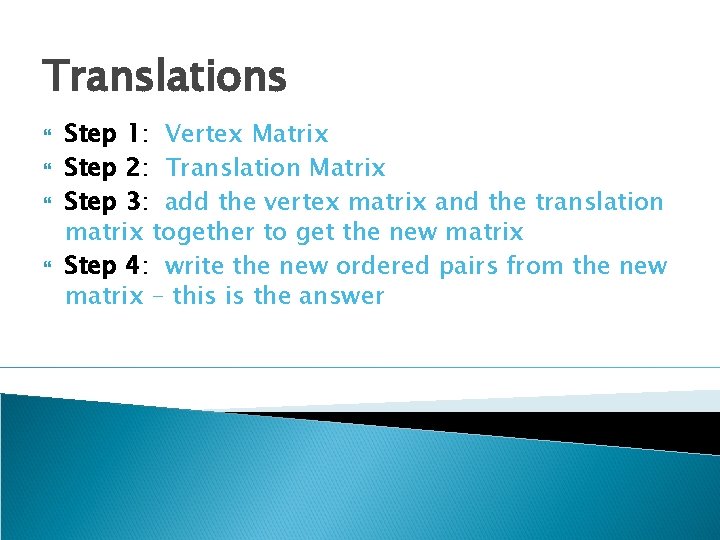 Translations

Step 1: Vertex Matrix
Step 2: Translation Matrix
Step 3: add the vertex matrix and the translation matrix together to get the new matrix
Step 4: write the new ordered pairs from the new matrix – this is the answer